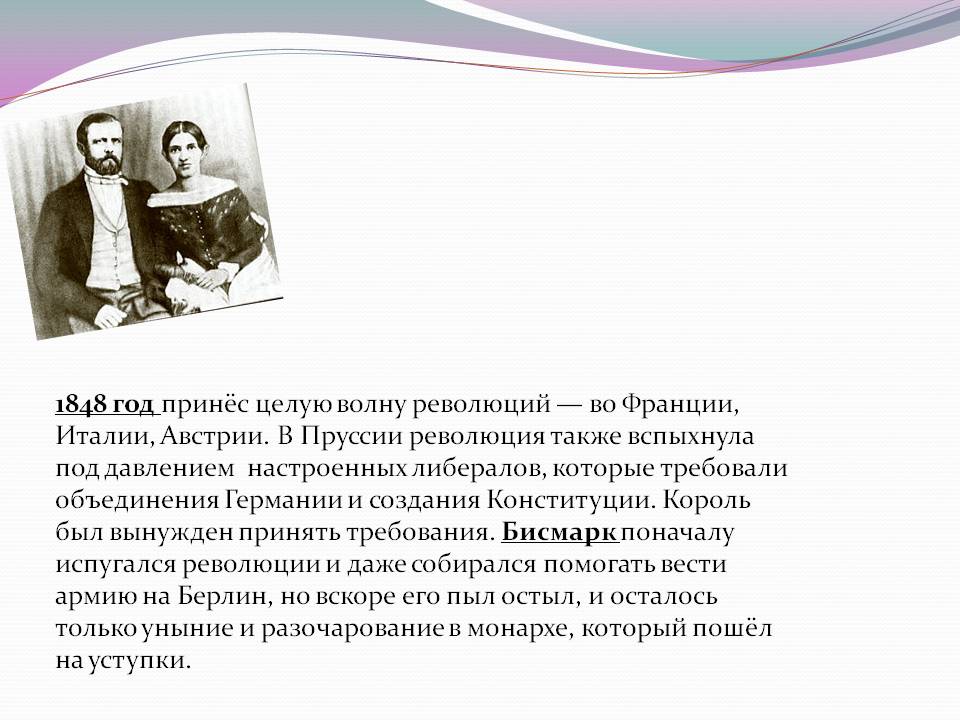 1848 год принёс целую волну революций — во Франции, Италии, Австрии. В Пруссии революция также вспыхнула под давлением настроенных либералов, которые требовали объединения Германии и создания Конституции. Король был вынужден принять требования. Бисмарк поначалу испугался революции и даже собирался помогать вести армию на Берлин, но вскоре его пыл остыл, и осталось только уныние и разочарование в монархе, который пошёл на уступки.